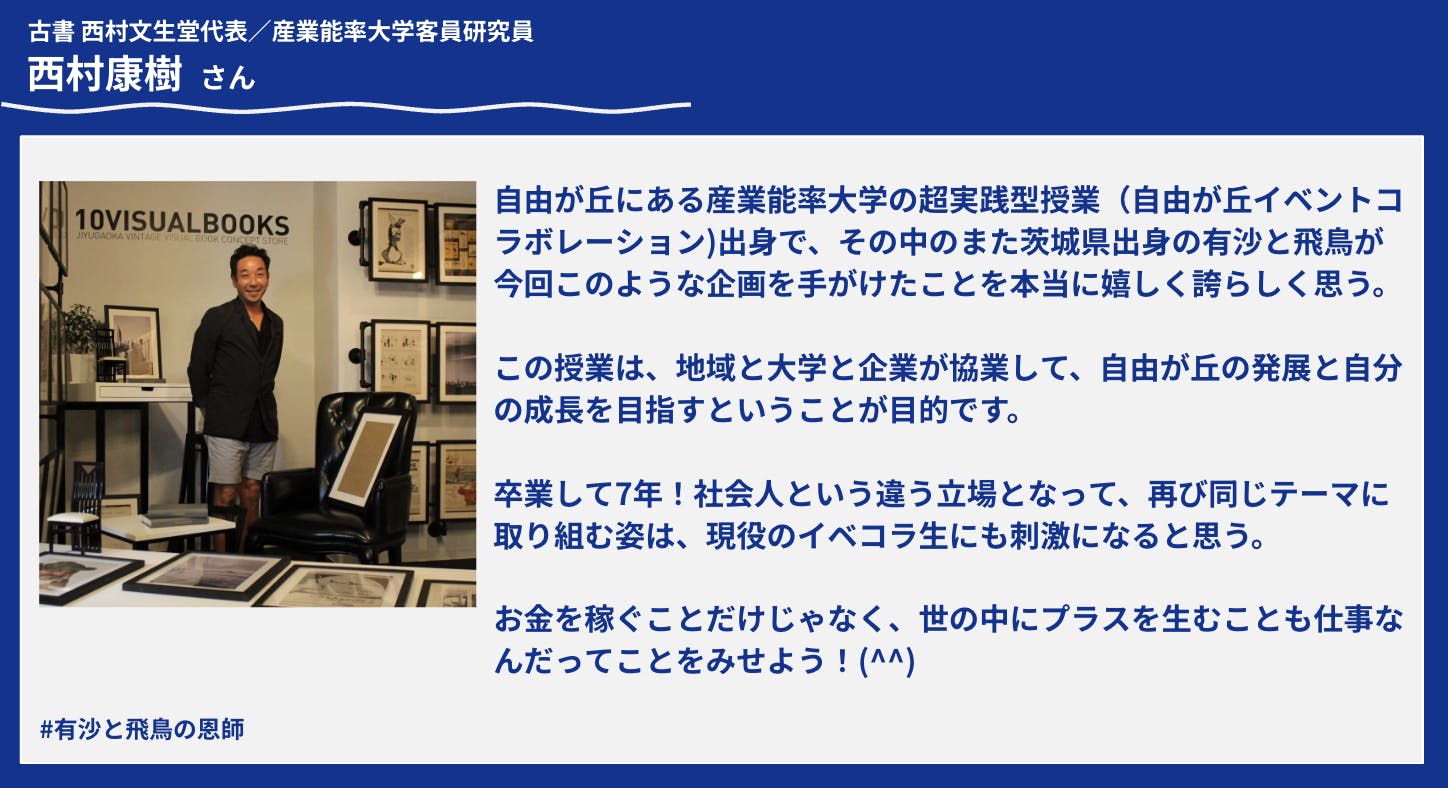 古書 西村文生堂代表／産業能率大学客員研究員
西村康樹 さん

10VISUALBOOKS
JIYUGAOKA VINTAGE VISUAL BOOK CONCEPT STORE

自由が丘にある産業能率大学の超実践型授業（自由が丘イベントコラボレーション)出身で、その中のまた茨城県出身の有沙と飛鳥が今回このような企画を手がけたことを本当に嬉しく誇らしく思う。

この授業は、地域と大学と企業が協業して、自由が丘の発展と自分の成長を目指すということが目的です。

卒業して7年！社会人という違う立場となって、再び同じテーマに取り組む姿は、現役のイベコラ生にも刺激になると思う。

お金を稼ぐことだけじゃなく、世の中にプラスを生むことも仕事なんだってことをみせよう！(^^)

#有沙と飛鳥の恩師